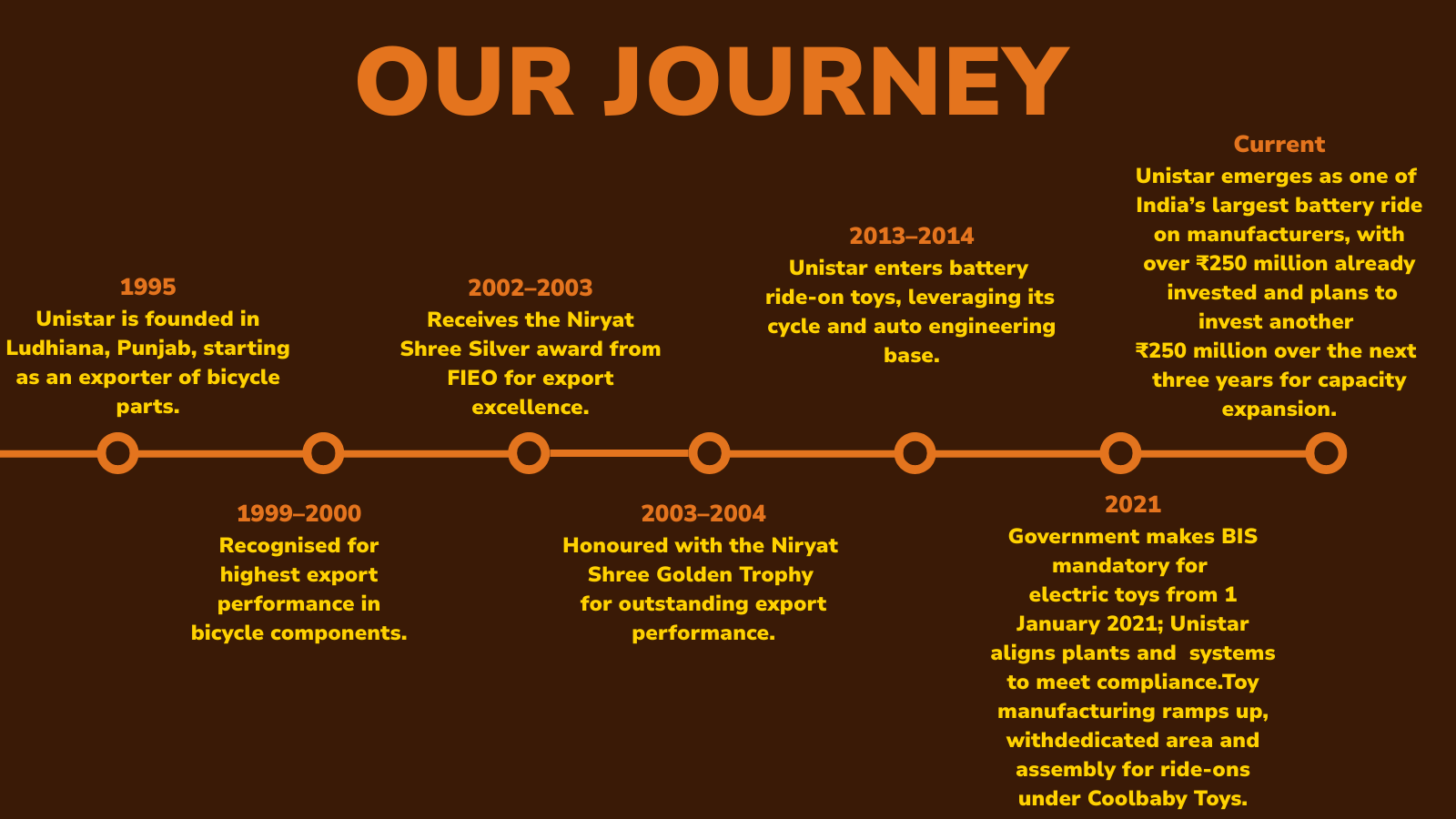 OUR JOURNEY

1995
Unistar is founded in Ludhiana, Punjab, starting as an exporter of bicycle parts.

1999–2000
Recognised for highest export performance in bicycle components.

2002–2003
Receives the Niryat Shree Silver award from FIEO for export excellence.

2003–2004
Honoured with the Niryat Shree Golden Trophy for outstanding export performance.

2013–2014
Unistar enters battery ride-on toys, leveraging its cycle and auto engineering base.

2021
Government makes BIS mandatory for electric toys from 1 January 2021; Unistar aligns plants and systems to meet compliance.Toy manufacturing ramps up, withdedicated area and assembly for ride-ons under Coolbaby Toys.

Current
Unistar emerges as one of India's largest battery ride on manufacturers, with over ₹250 million already invested and plans to invest another ₹250 million over the next three years for capacity expansion.